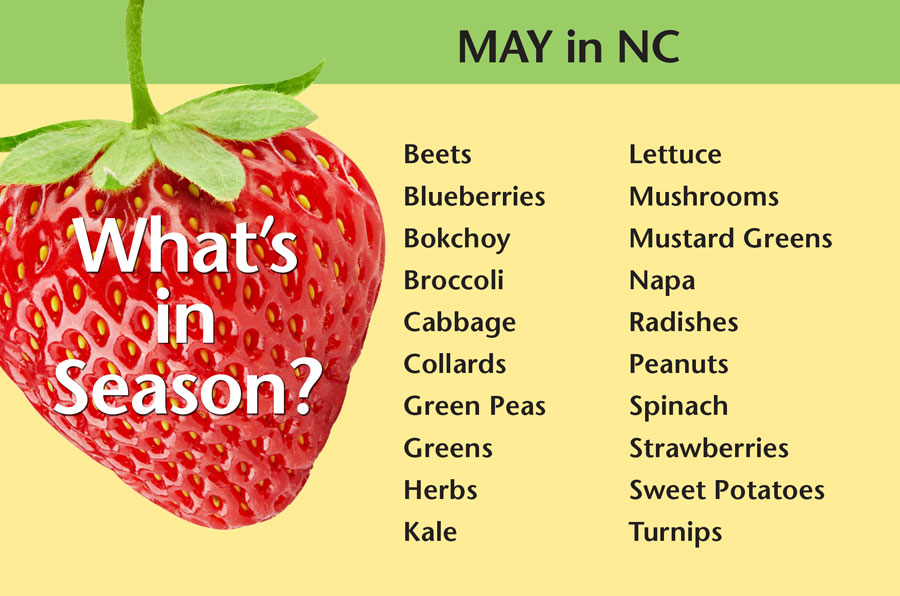 MAY in NC

What's in Season?

Beets
Blueberries
Bokchoy
Broccoli
Cabbage
Collards
Green Peas
Greens
Herbs
Kale

Lettuce
Mushrooms
Mustard Greens
Napa
Radishes
Peanuts
Spinach
Strawberries
Sweet Potatoes
Turnips